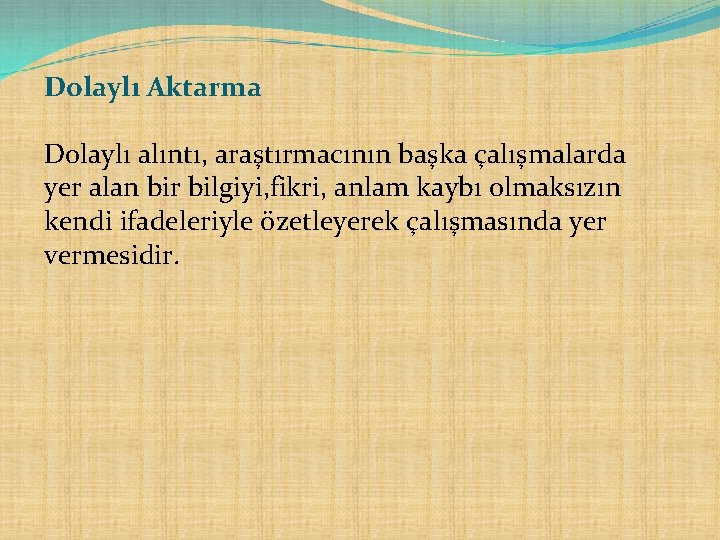 Dolaylı Aktarma

Dolaylı alıntı, araştırmacının başka çalışmalarda yer alan bir bilgiyi,fikri, anlam kaybı olmaksızın kendi ifadeleriyle özetleyerek çalışmasında yer vermesidir.